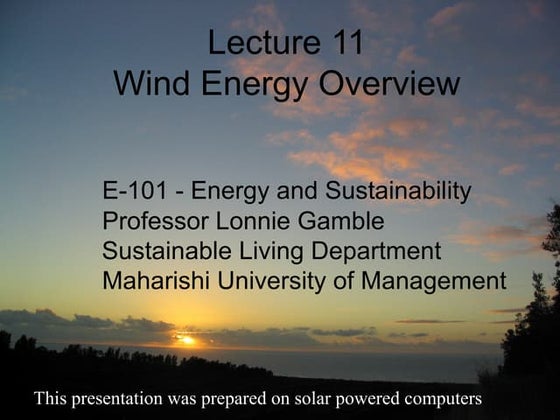 Lecture 11
Wind Energy Overview

E-101 - Energy and Sustainability
Professor Lonnie Gamble
Sustainable Living Department
Maharishi University of Management

This presentation was prepared on solar powered computers